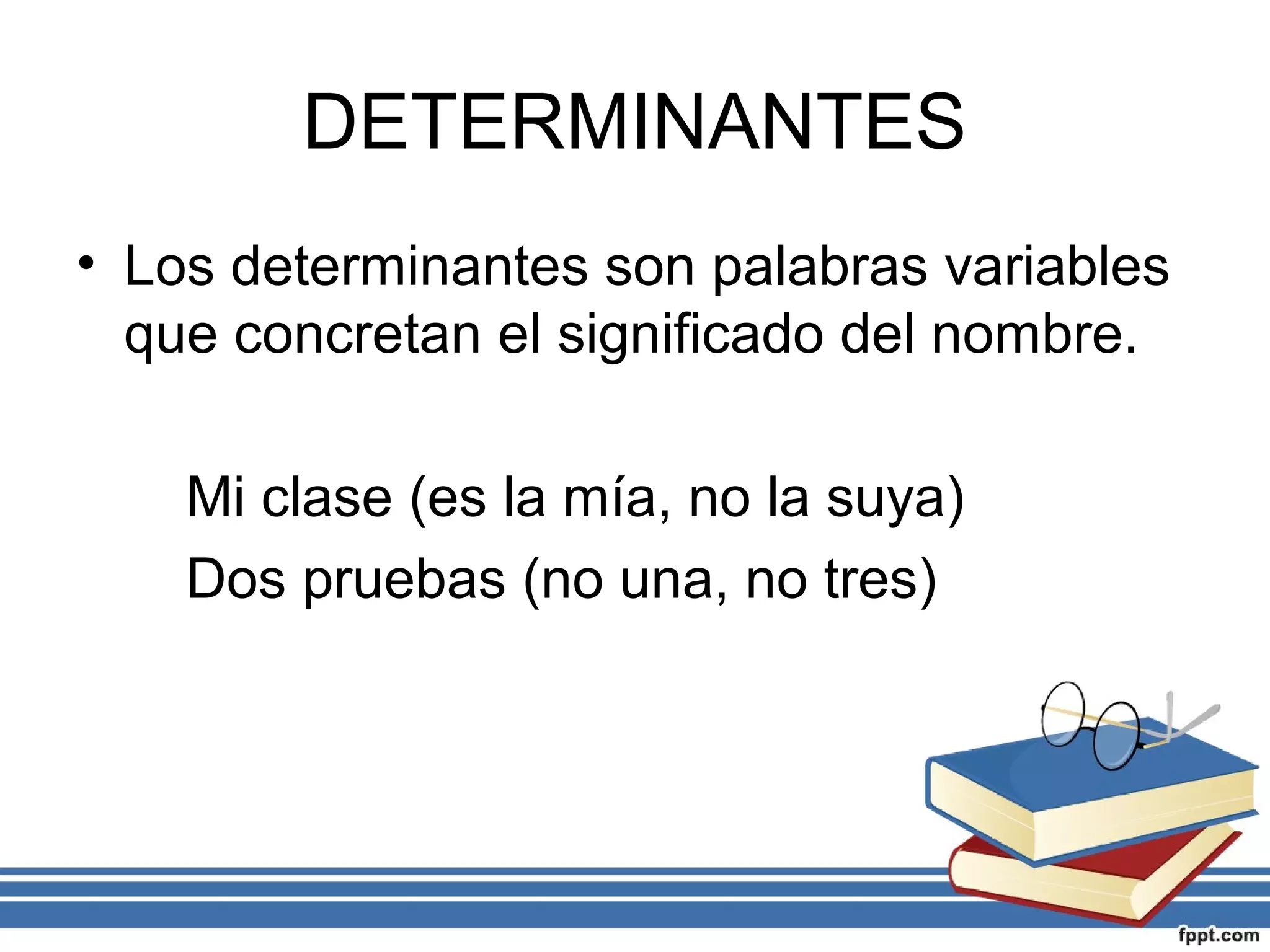 DETERMINANTES

• Los determinantes son palabras variables que concretan el significado del nombre.

Mi clase (es la mía, no la suya)

Dos pruebas (no una, no tres)

fppt.com